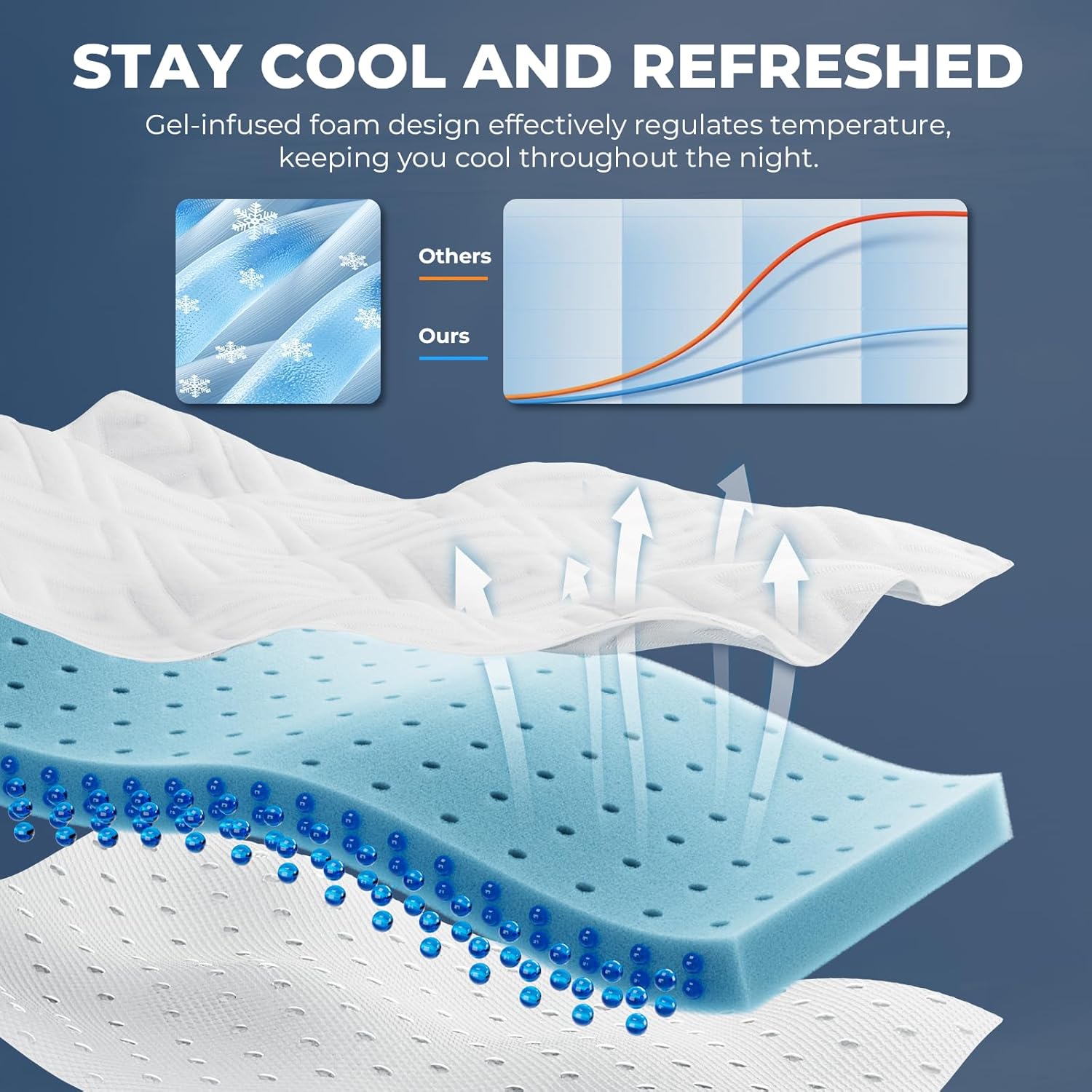 STAY COOL AND REFRESHED

Gel-infused foam design effectively regulates temperature, keeping you cool throughout the night.

Others

Ours